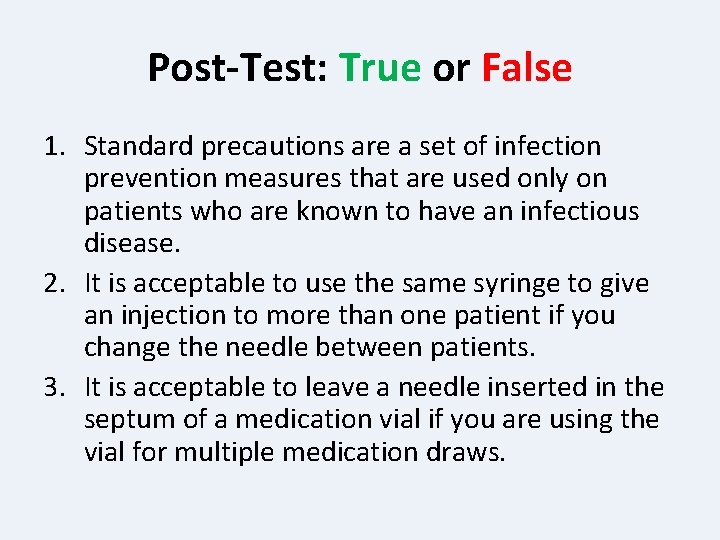 Post-Test: True or False

1. Standard precautions are a set of infection prevention measures that are used only on patients who are known to have an infectious disease.
2. It is acceptable to use the same syringe to give an injection to more than one patient if you change the needle between patients.
3. It is acceptable to leave a needle inserted in the septum of a medication vial if you are using the vial for multiple medication draws.